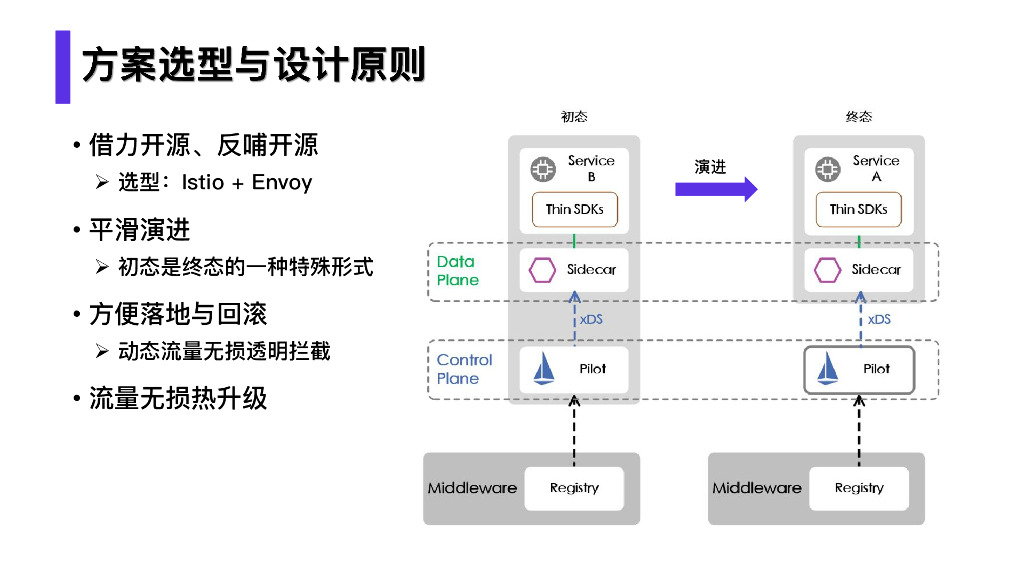 方案选型与设计原则

• 借力开源、反哺开源
➢ 选型：Istio + Envoy

• 平滑演进
➢ 初态是终态的一种特殊形式

• 方便落地与回滚
➢ 动态流量无损透明拦截

• 流量无损热升级

初态

Service B

Thin SDKs

Data Plane

Sidecar

xDS

Control Plane

Pilot

Middleware

Registry

演进

终态

Service A

Thin SDKs

Sidecar

xDS

Pilot

Middleware

Registry